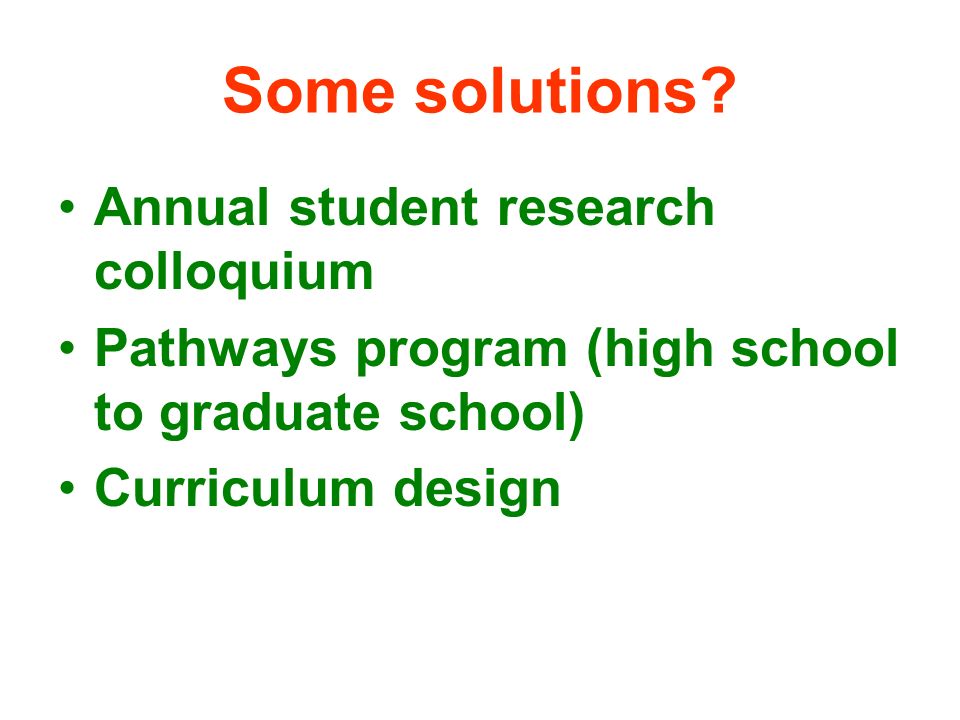 Some solutions?

• Annual student research colloquium
• Pathways program (high school to graduate school)
• Curriculum design